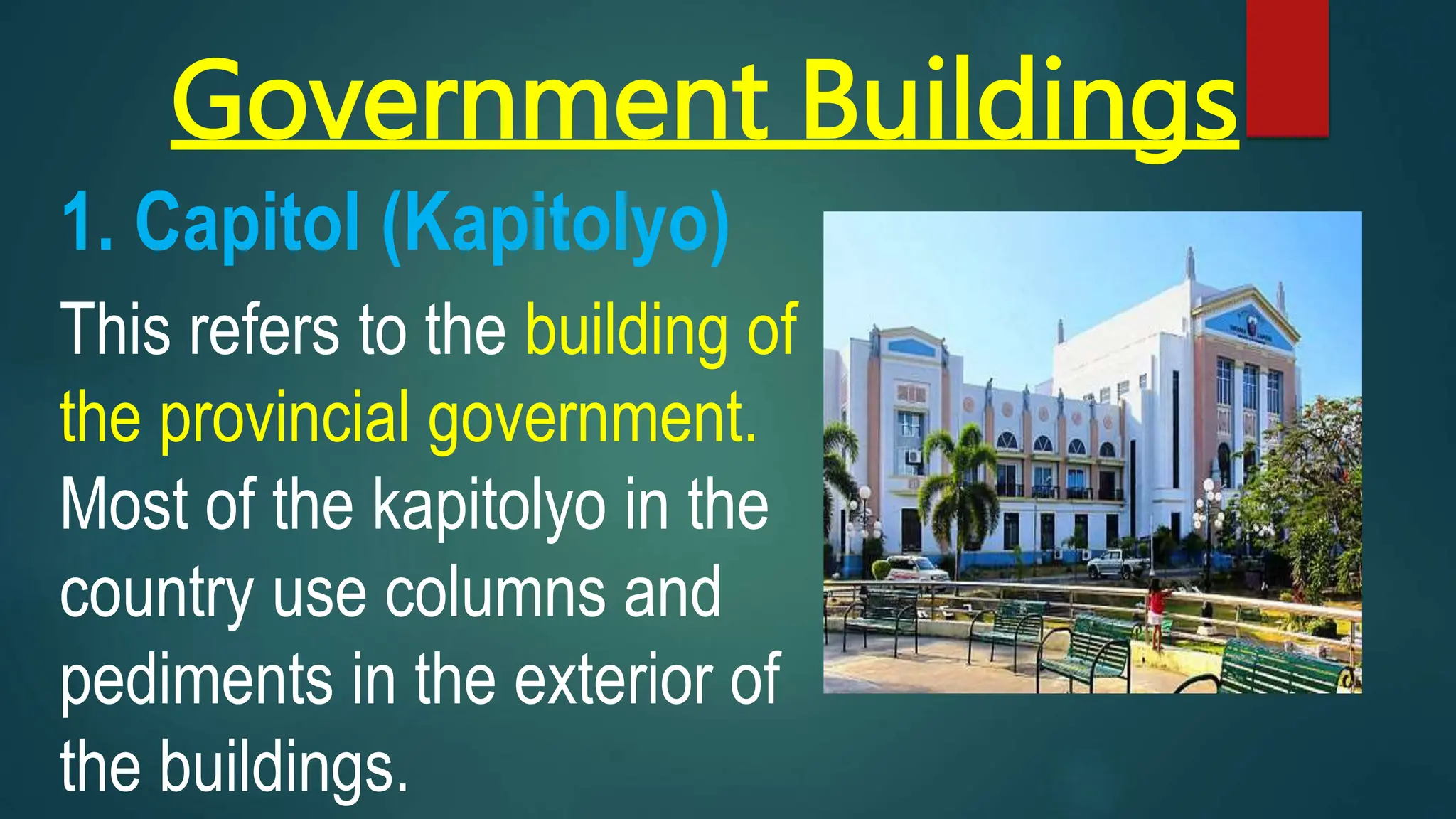 Government Buildings

1. Capitol (Kapitolyo)

This refers to the building of the provincial government. Most of the kapitolyo in the country use columns and pediments in the exterior of the buildings.